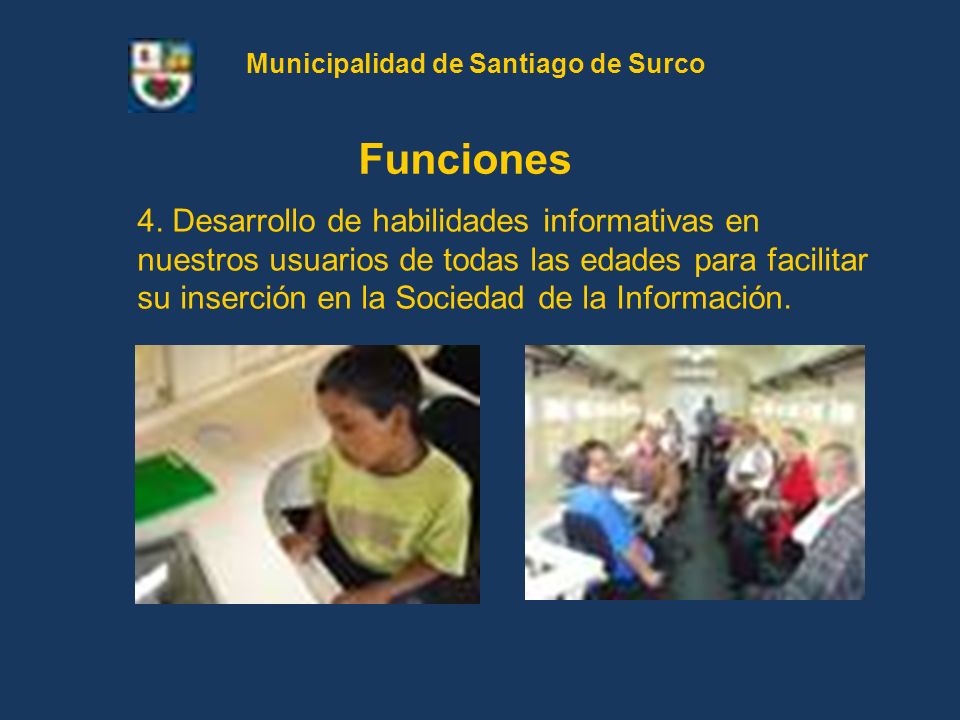 Municipalidad de Santiago de Surco

Funciones

4. Desarrollo de habilidades informativas en nuestros usuarios de todas las edades para facilitar su inserción en la Sociedad de la Información.